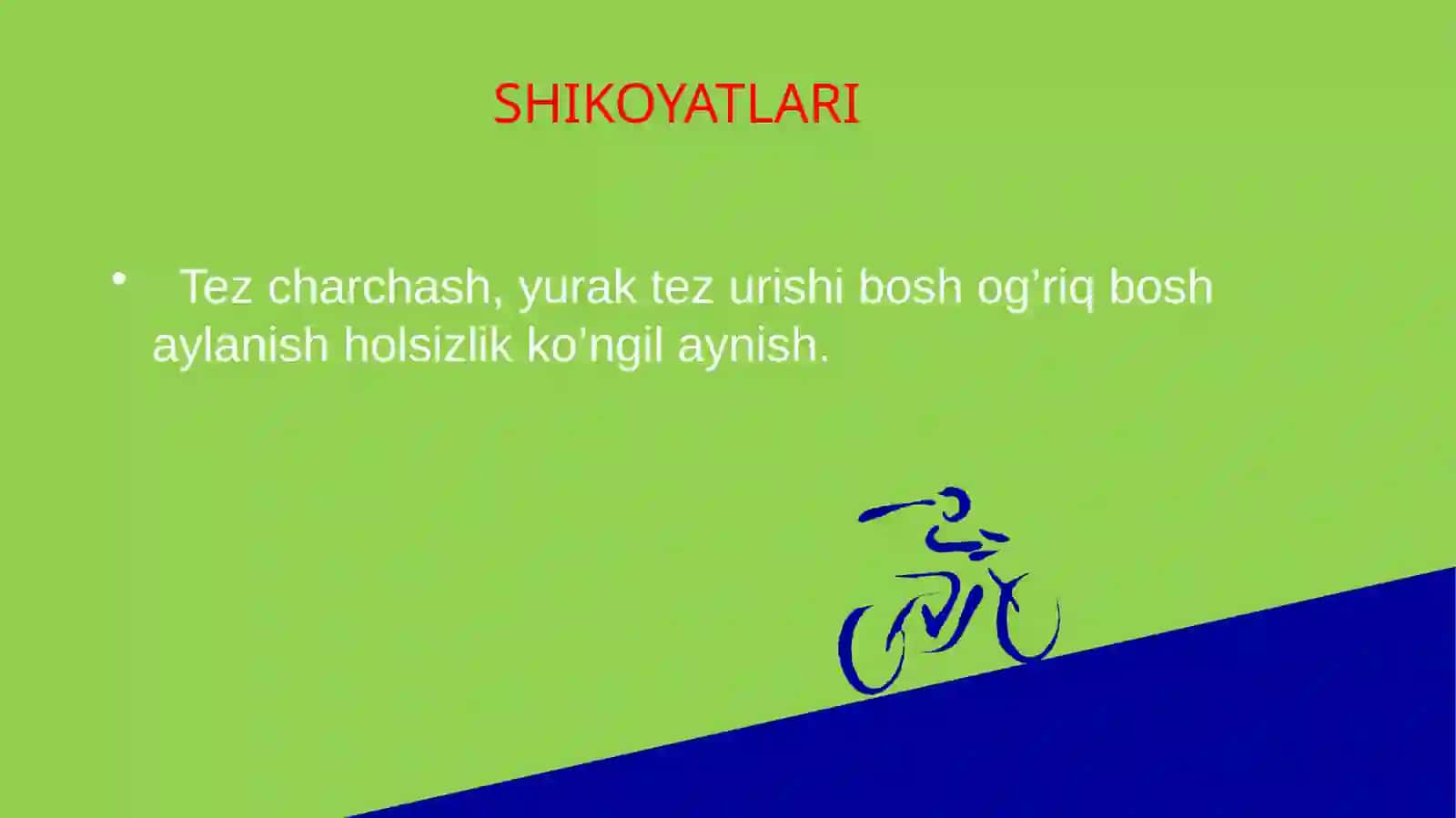 SHIKOYATLARI

• Tez charchash, yurak tez urishi bosh og’riq bosh aylanish holsizlik ko’ngil aynish.